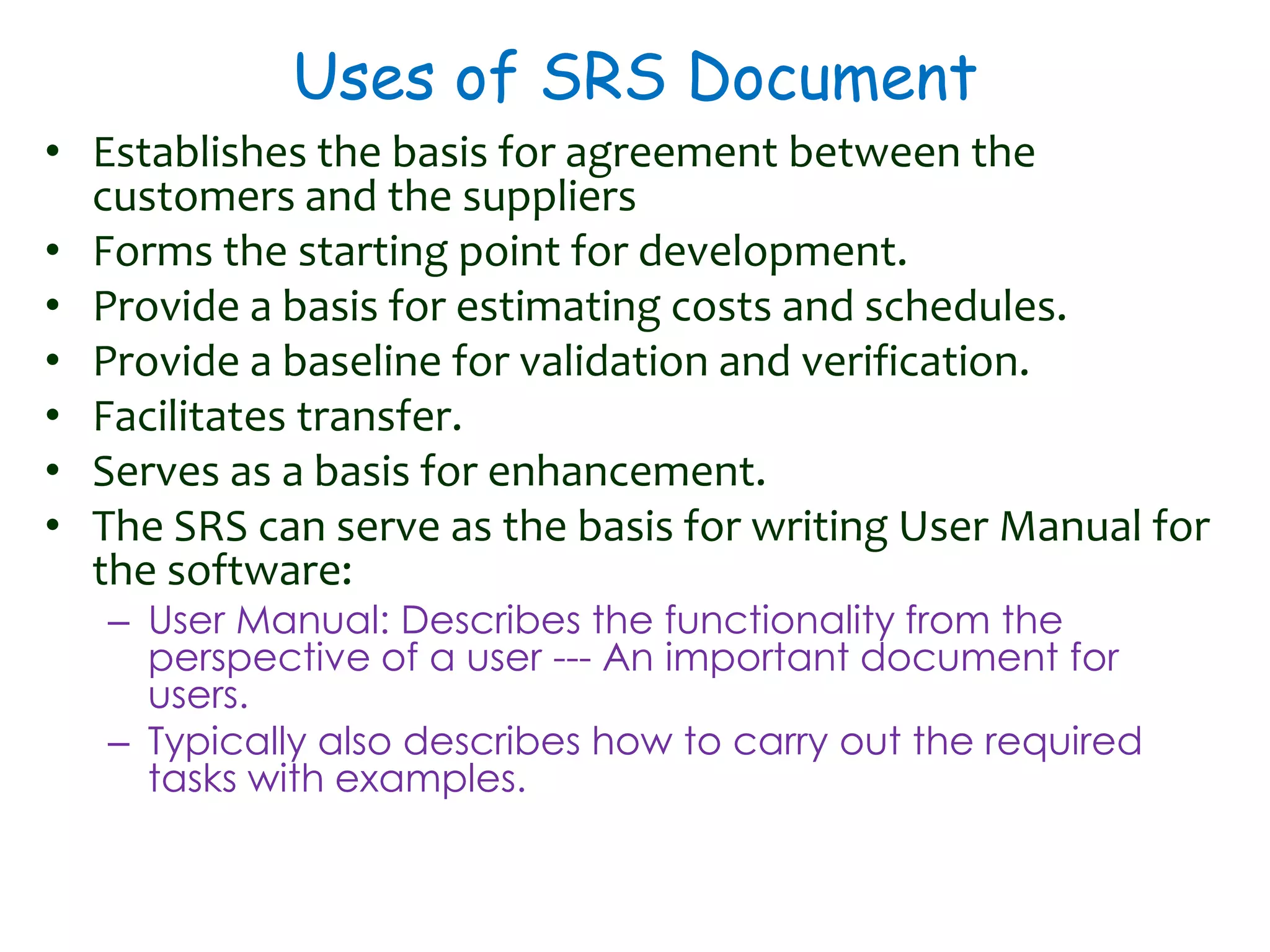 Uses of SRS Document

• Establishes the basis for agreement between the customers and the suppliers
• Forms the starting point for development.
• Provide a basis for estimating costs and schedules.
• Provide a baseline for validation and verification.
• Facilitates transfer.
• Serves as a basis for enhancement.
• The SRS can serve as the basis for writing User Manual for the software:
 – User Manual: Describes the functionality from the perspective of a user --- An important document for users.
 – Typically also describes how to carry out the required tasks with examples.